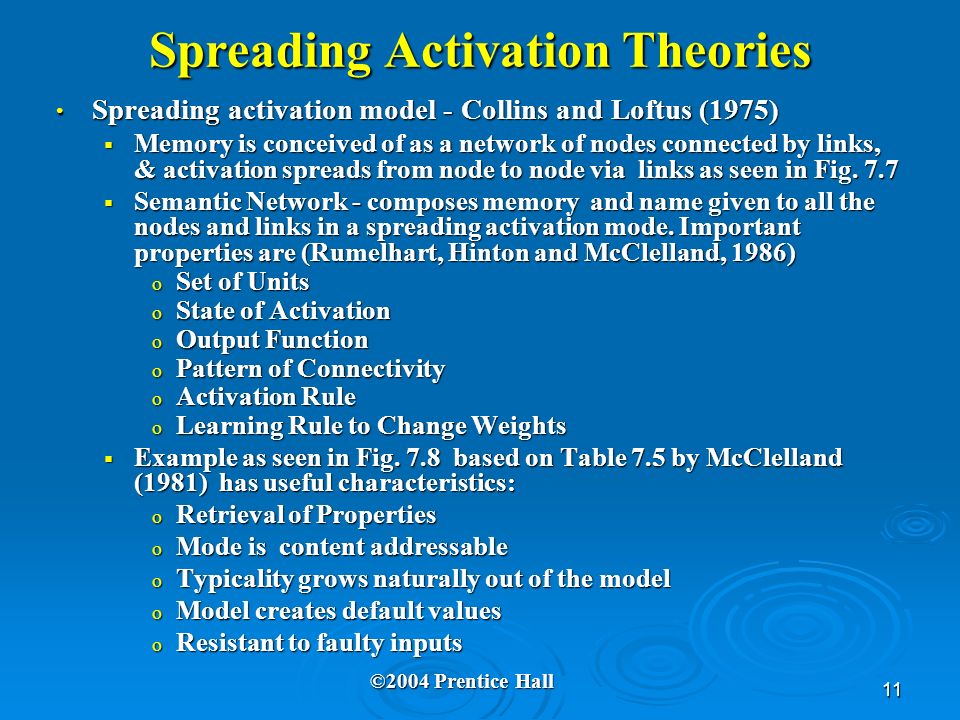 Spreading Activation Theories

• Spreading activation model - Collins and Loftus (1975)

▪ Memory is conceived of as a network of nodes connected by links, & activation spreads from node to node via links as seen in Fig. 7.7

▪ Semantic Network - composes memory and name given to all the nodes and links in a spreading activation mode. Important properties are (Rumelhart, Hinton and McClelland, 1986)

o Set of Units
o State of Activation
o Output Function
o Pattern of Connectivity
o Activation Rule
o Learning Rule to Change Weights

▪ Example as seen in Fig. 7.8 based on Table 7.5 by McClelland (1981) has useful characteristics:

o Retrieval of Properties
o Mode is content addressable
o Typicality grows naturally out of the model
o Model creates default values
o Resistant to faulty inputs

©2004 Prentice Hall

11